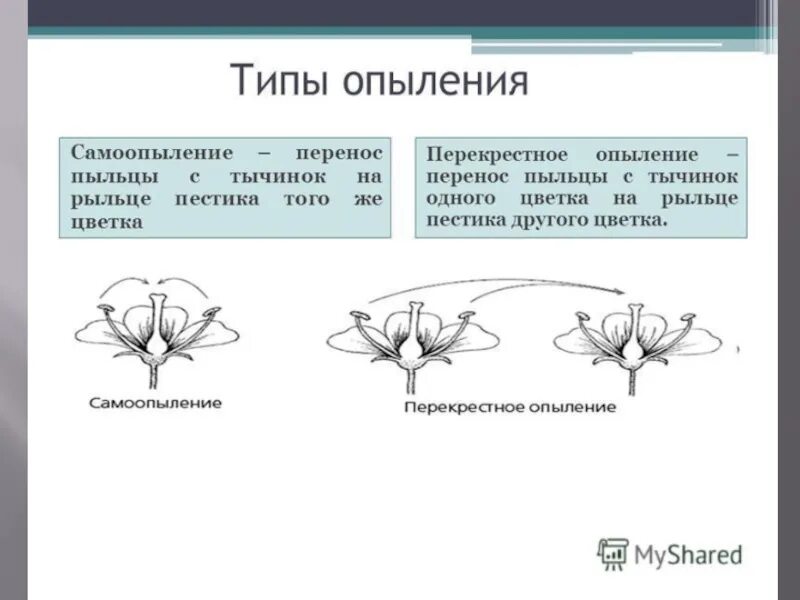 Типы опыления

Самоопыление – перенос пыльцы с тычинок на рыльце пестика того же цветка

Перекрестное опыление – перенос пыльцы с тычинок одного цветка на рыльце пестика другого цветка.

Самоопыление

Перекрестное опыление

MyShared